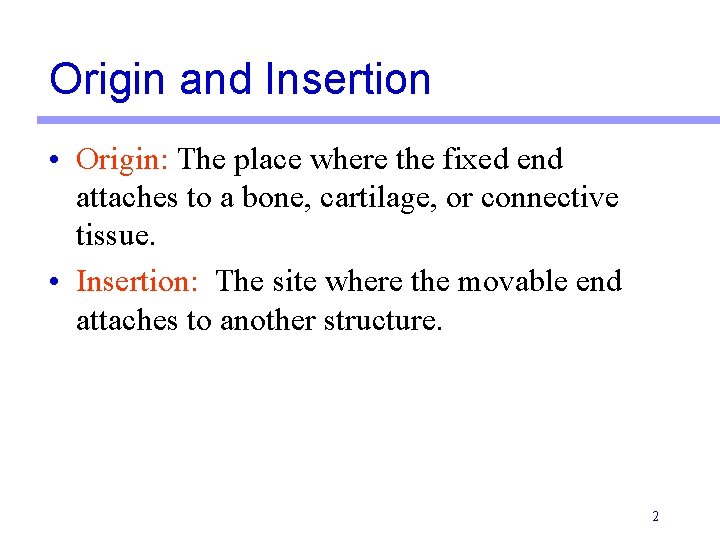 Origin and Insertion

• Origin: The place where the fixed end attaches to a bone, cartilage, or connective tissue.

• Insertion: The site where the movable end attaches to another structure.

2